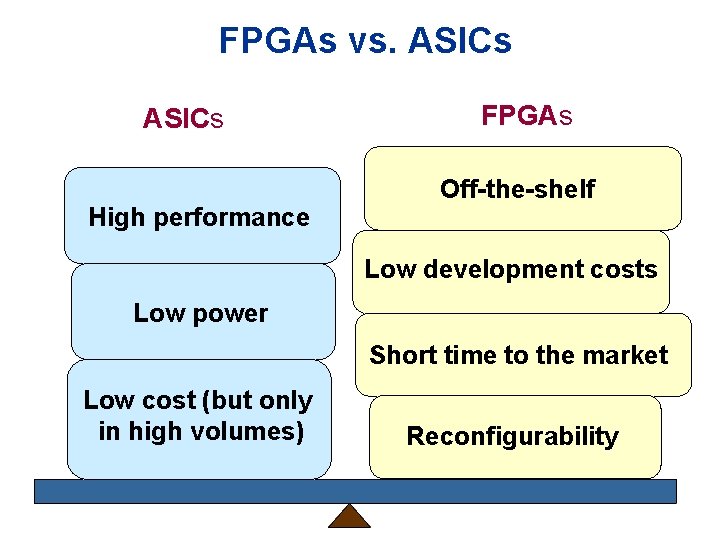 FPGAs vs. ASICs

ASICs

High performance

Low power

Low cost (but only in high volumes)

FPGAs

Off-the-shelf

Low development costs

Short time to the market

Reconfigurability